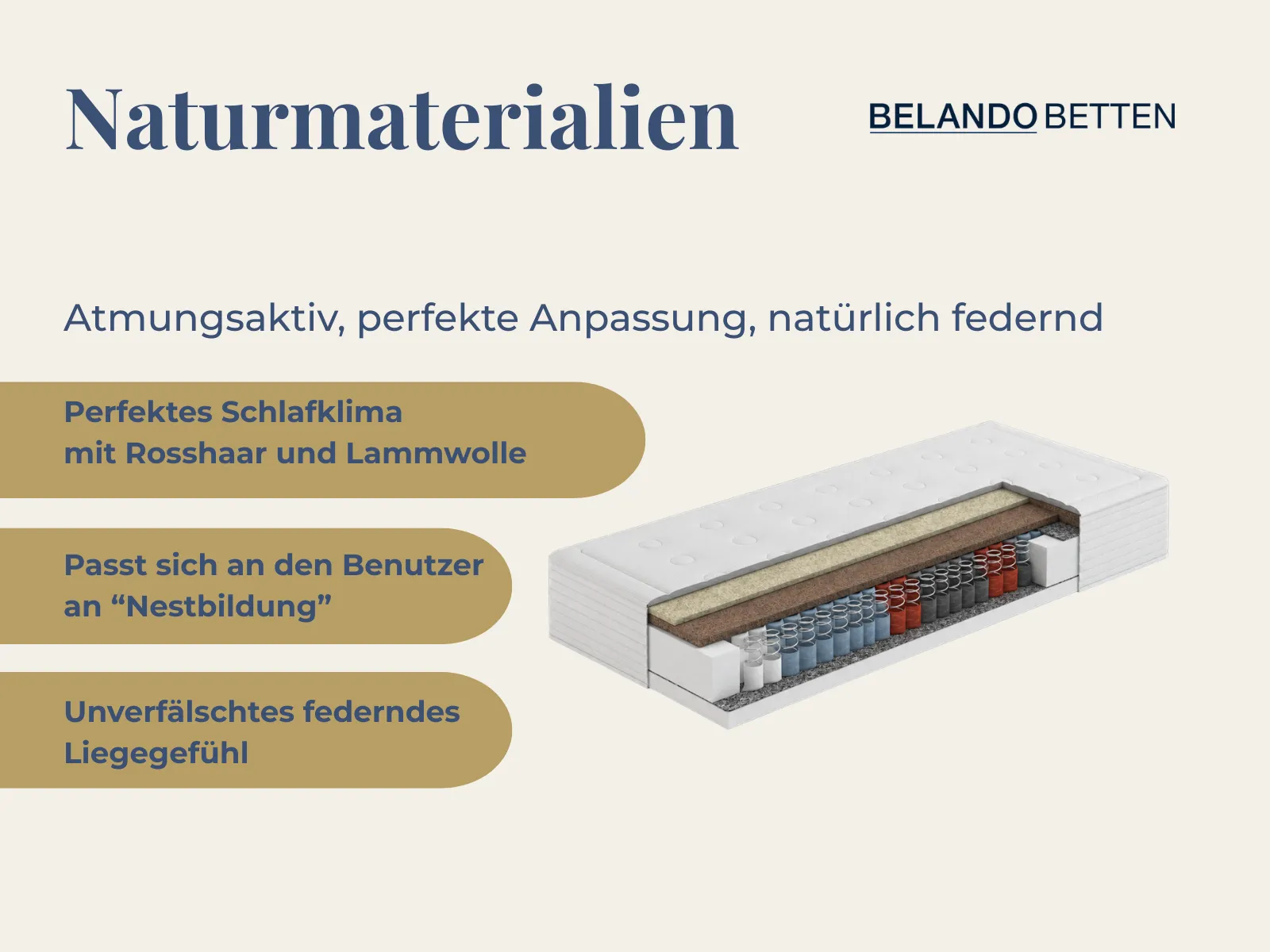 Naturmaterialien

BELANDO BETTEN

Atmungsaktiv, perfekte Anpassung, natürlich federnd

Perfektes Schlafklima mit Rosshaar und Lammwolle

Passt sich an den Benutzer an “Nestbildung”

Unverfälschtes federndes Liegegefühl